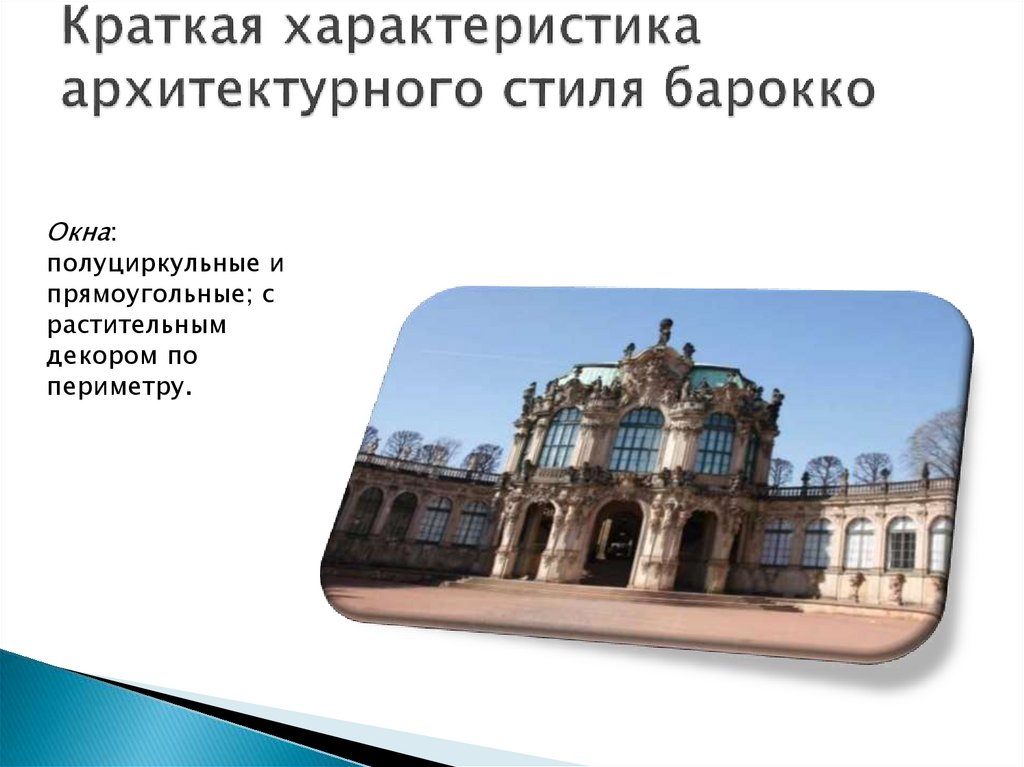 Краткая характеристика архитектурного стиля барокко

Окна: полуциркульные и прямоугольные; с растительным декором по периметру.